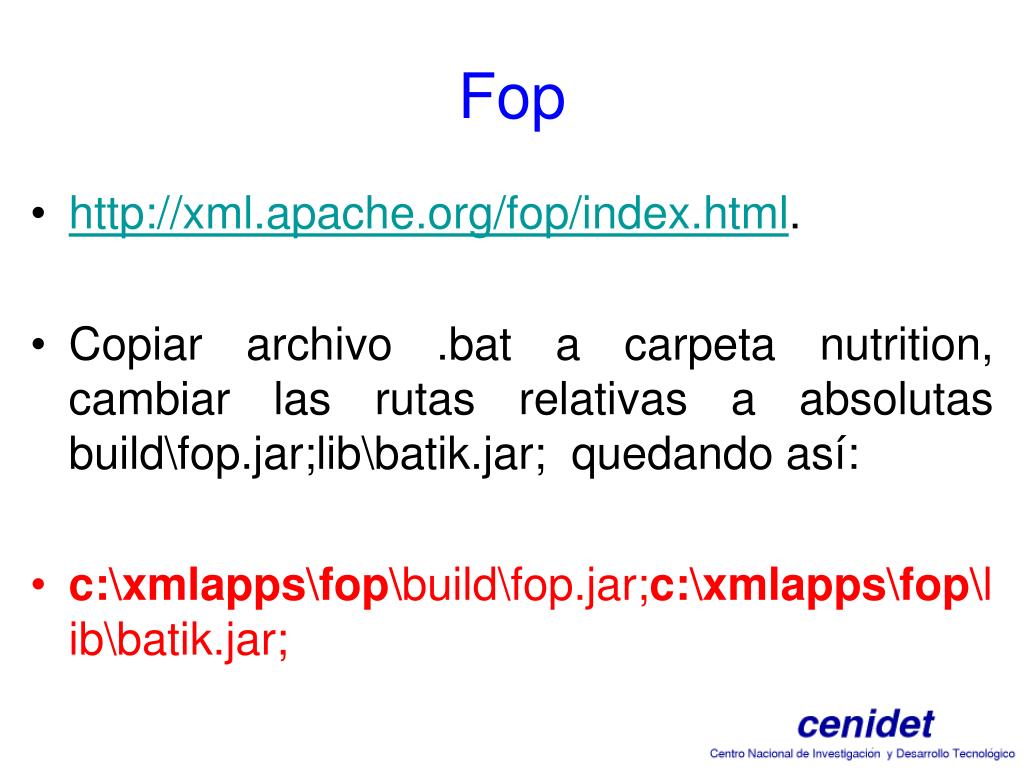 Fop

• http://xml.apache.org/fop/index.html.

• Copiar archivo .bat a carpeta nutrition, cambiar las rutas relativas a absolutas build\fop.jar;lib\batik.jar; quedando así:

• c:\xmlapps\fop\build\fop.jar;c:\xmlapps\fop\lib\batik.jar;

cenidet
Centro Nacional de Investigación y Desarrollo Tecnológico